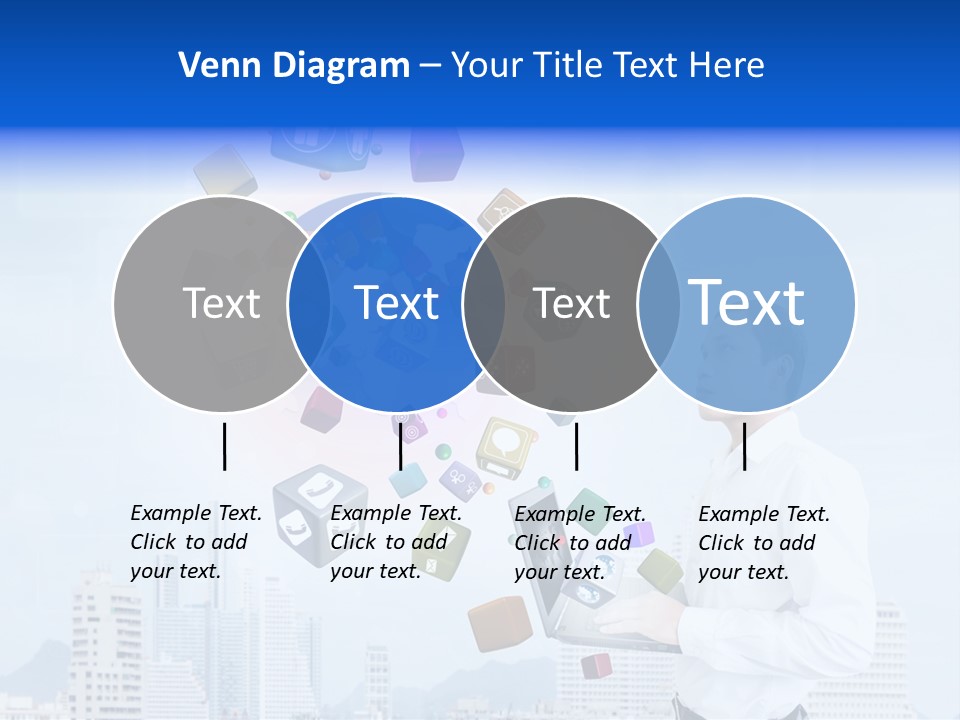 Venn Diagram – Your Title Text Here

Text

Text

Text

Text

Example Text. Click to add your text.

Example Text. Click to add your text.

Example Text. Click to add your text.

Example Text. Click to add your text.